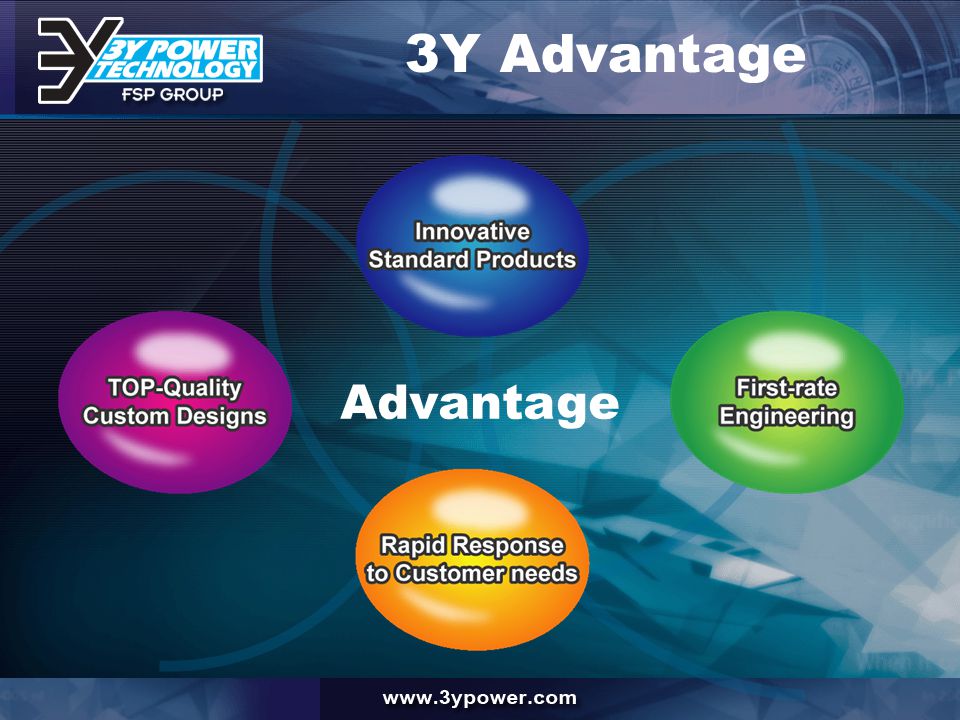 3Y POWER TECHNOLOGY
FSP GROUP

3Y Advantage

Innovative Standard Products

TOP-Quality Custom Designs

Advantage

First-rate Engineering

Rapid Response to Customer needs

www.3ypower.com